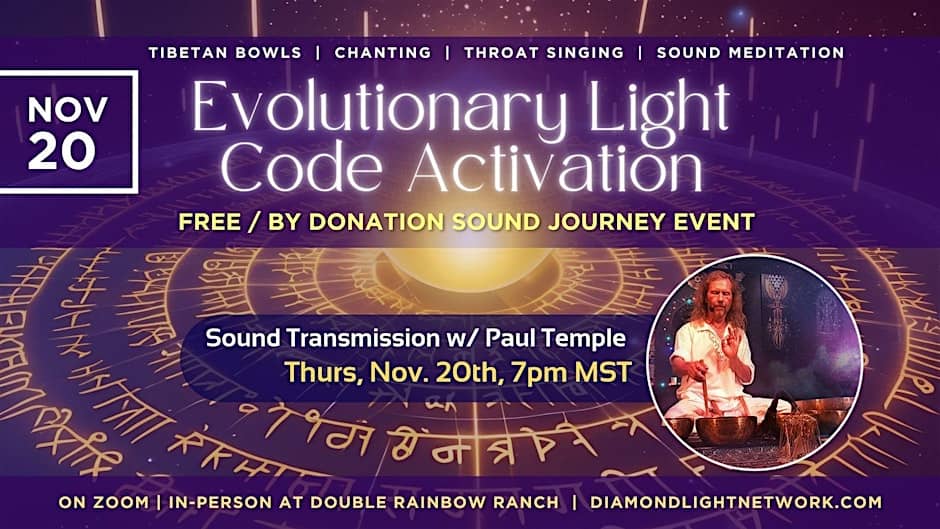 TIBETAN BOWLS | CHANTING | THROAT SINGING | SOUND MEDITATION

NOV
20

Evolutionary Light Code Activation

FREE / BY DONATION SOUND JOURNEY EVENT

Sound Transmission w/ Paul Temple
Thurs, Nov. 20th, 7pm MST

ON ZOOM | IN-PERSON AT DOUBLE RAINBOW RANCH | DIAMONDLIGHTNETWORK.COM